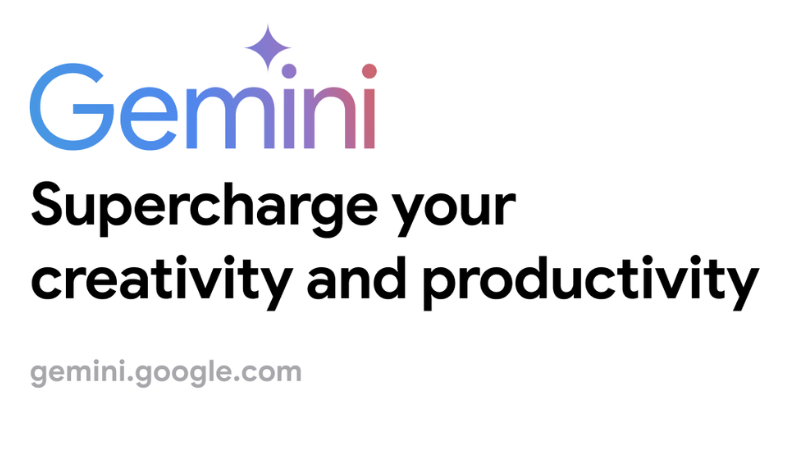 Gemini

Supercharge your creativity and productivity

gemini.google.com